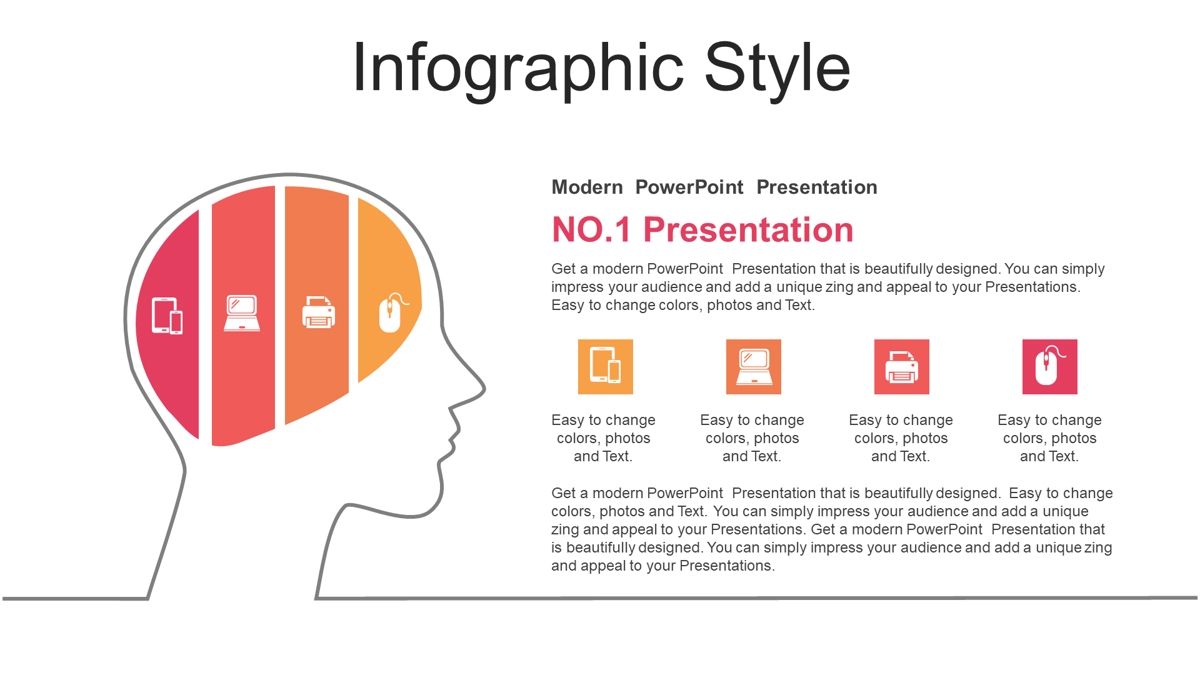 Infographic Style

Modern PowerPoint Presentation

NO.1 Presentation

Get a modern PowerPoint Presentation that is beautifully designed. You can simply impress your audience and add a unique zing and appeal to your Presentations. Easy to change colors, photos and Text.

Easy to change colors, photos and Text.

Easy to change colors, photos and Text.

Easy to change colors, photos and Text.

Easy to change colors, photos and Text.

Get a modern PowerPoint Presentation that is beautifully designed. Easy to change colors, photos and Text. You can simply impress your audience and add a unique zing and appeal to your Presentations. Get a modern PowerPoint Presentation that is beautifully designed. You can simply impress your audience and add a unique zing and appeal to your Presentations.